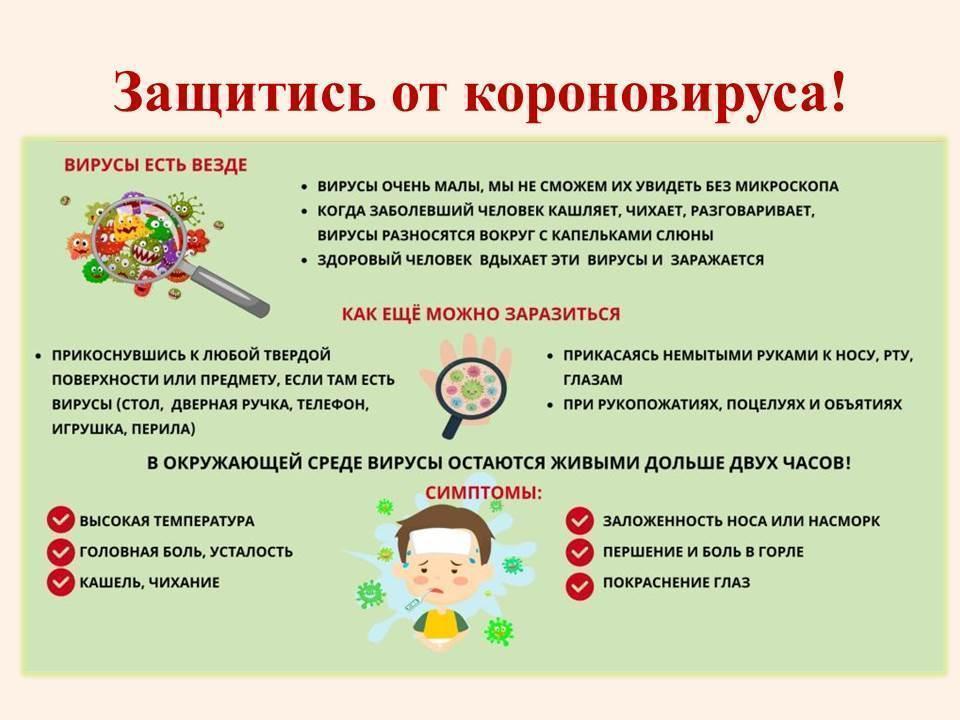 Защитись от короновируса!

ВИРУСЫ ЕСТЬ ВЕЗДЕ

• ВИРУСЫ ОЧЕНЬ МАЛЫ, МЫ НЕ СМОЖЕМ ИХ УВИДЕТЬ БЕЗ МИКРОСКОПА
• КОГДА ЗАБОЛЕВШИЙ ЧЕЛОВЕК КАШЛЯЕТ, ЧИХАЕТ, РАЗГОВАРИВАЕТ, ВИРУСЫ РАЗНОСЯТСЯ ВОКРУГ С КАПЕЛЬКАМИ СЛЮНЫ
• ЗДОРОВЫЙ ЧЕЛОВЕК ВДЫХАЕТ ЭТИ ВИРУСЫ И ЗАРАЖАЕТСЯ

КАК ЕЩЁ МОЖНО ЗАРАЗИТЬСЯ

• ПРИКОСНУВШИСЬ К ЛЮБОЙ ТВЕРДОЙ ПОВЕРХНОСТИ ИЛИ ПРЕДМЕТУ, ЕСЛИ ТАМ ЕСТЬ ВИРУСЫ (СТОЛ, ДВЕРНАЯ РУЧКА, ТЕЛЕФОН, ИГРУШКА, ПЕРИЛА)

• ПРИКАСАЯСЬ НЕМЫТЫМИ РУКАМИ К НОСУ, РТУ, ГЛАЗАМ
• ПРИ РУКОПОЖАТИЯХ, ПОЦЕЛУЯХ И ОБЪЯТИЯХ

В ОКРУЖАЮЩЕЙ СРЕДЕ ВИРУСЫ ОСТАЮТСЯ ЖИВЫМИ ДОЛЬШЕ ДВУХ ЧАСОВ!

СИМПТОМЫ:

ВЫСОКАЯ ТЕМПЕРАТУРА
ГОЛОВНАЯ БОЛЬ, УСТАЛОСТЬ
КАШЕЛЬ, ЧИХАНИЕ

ЗАЛОЖЕННОСТЬ НОСА ИЛИ НАСМОРК
ПЕРШЕНИЕ И БОЛЬ В ГОРЛЕ
ПОКРАСНЕНИЕ ГЛАЗ